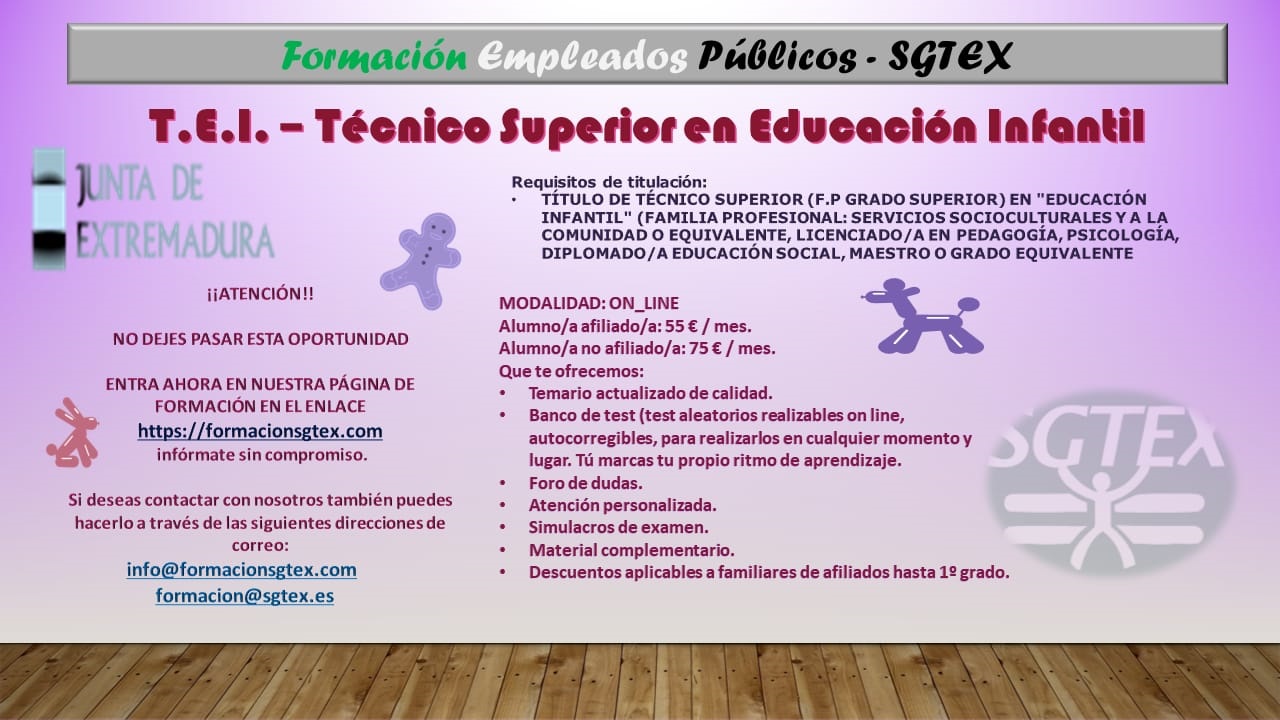 Formación Empleados Públicos - SGTEX

T.E.I. – Técnico Superior en Educación Infantil

JUNTA DE EXTREMADURA

¡¡ATENCIÓN!!

NO DEJES PASAR ESTA OPORTUNIDAD

ENTRA AHORA EN NUESTRA PÁGINA DE FORMACIÓN EN EL ENLACE
https://formacionsgtex.com
infórmate sin compromiso.

Si deseas contactar con nosotros también puedes hacerlo a través de las siguientes direcciones de correo:
info@formacionsgtex.com
formacion@sgtex.es

Requisitos de titulación:
• TÍTULO DE TÉCNICO SUPERIOR (F.P GRADO SUPERIOR) EN "EDUCACIÓN INFANTIL" (FAMILIA PROFESIONAL: SERVICIOS SOCIOCULTURALES Y A LA COMUNIDAD O EQUIVALENTE, LICENCIADO/A EN PEDAGOGÍA, PSICOLOGÍA, DIPLOMADO/A EDUCACIÓN SOCIAL, MAESTRO O GRADO EQUIVALENTE

MODALIDAD: ON_LINE
Alumno/a afiliado/a: 55 € / mes.
Alumno/a no afiliado/a: 75 € / mes.
Que te ofrecemos:
• Temario actualizado de calidad.
• Banco de test (test aleatorios realizables on line, autocorregibles, para realizarlos en cualquier momento y lugar. Tú marcas tu propio ritmo de aprendizaje.
• Foro de dudas.
• Atención personalizada.
• Simulacros de examen.
• Material complementario.
• Descuentos aplicables a familiares de afiliados hasta 1º grado.

SGTEX